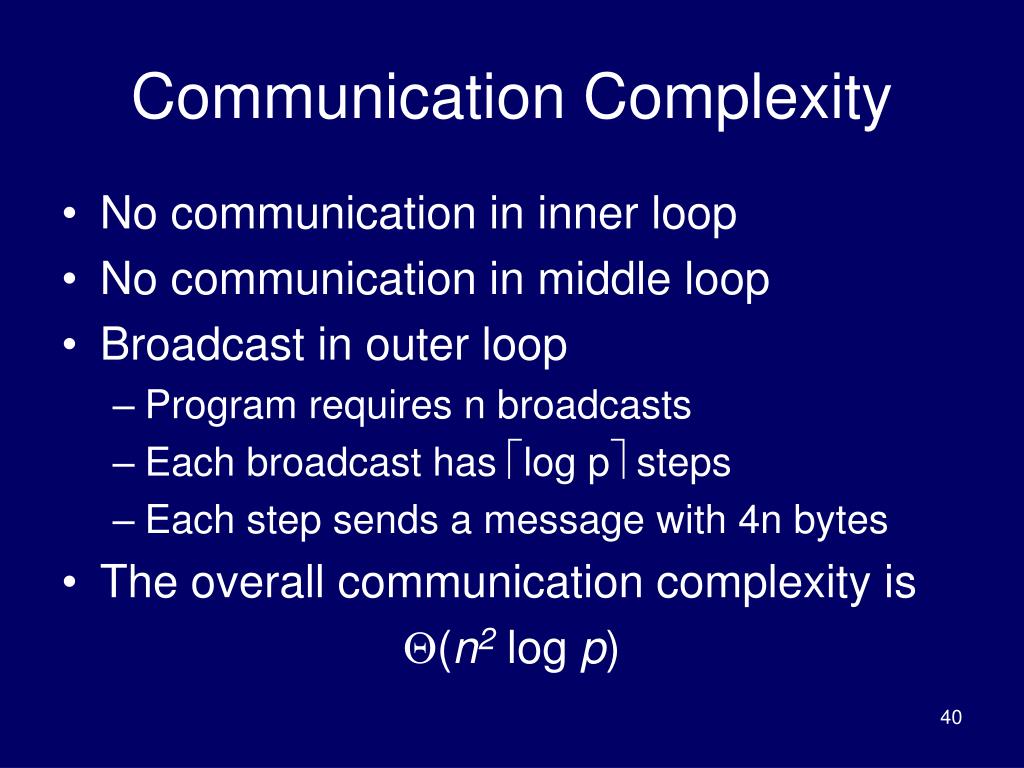 Communication Complexity

• No communication in inner loop
• No communication in middle loop
• Broadcast in outer loop
– Program requires n broadcasts
– Each broadcast has $\lceil \log p \rceil$ steps
– Each step sends a message with 4n bytes
• The overall communication complexity is

$\Theta(n^2 \log p)$

40